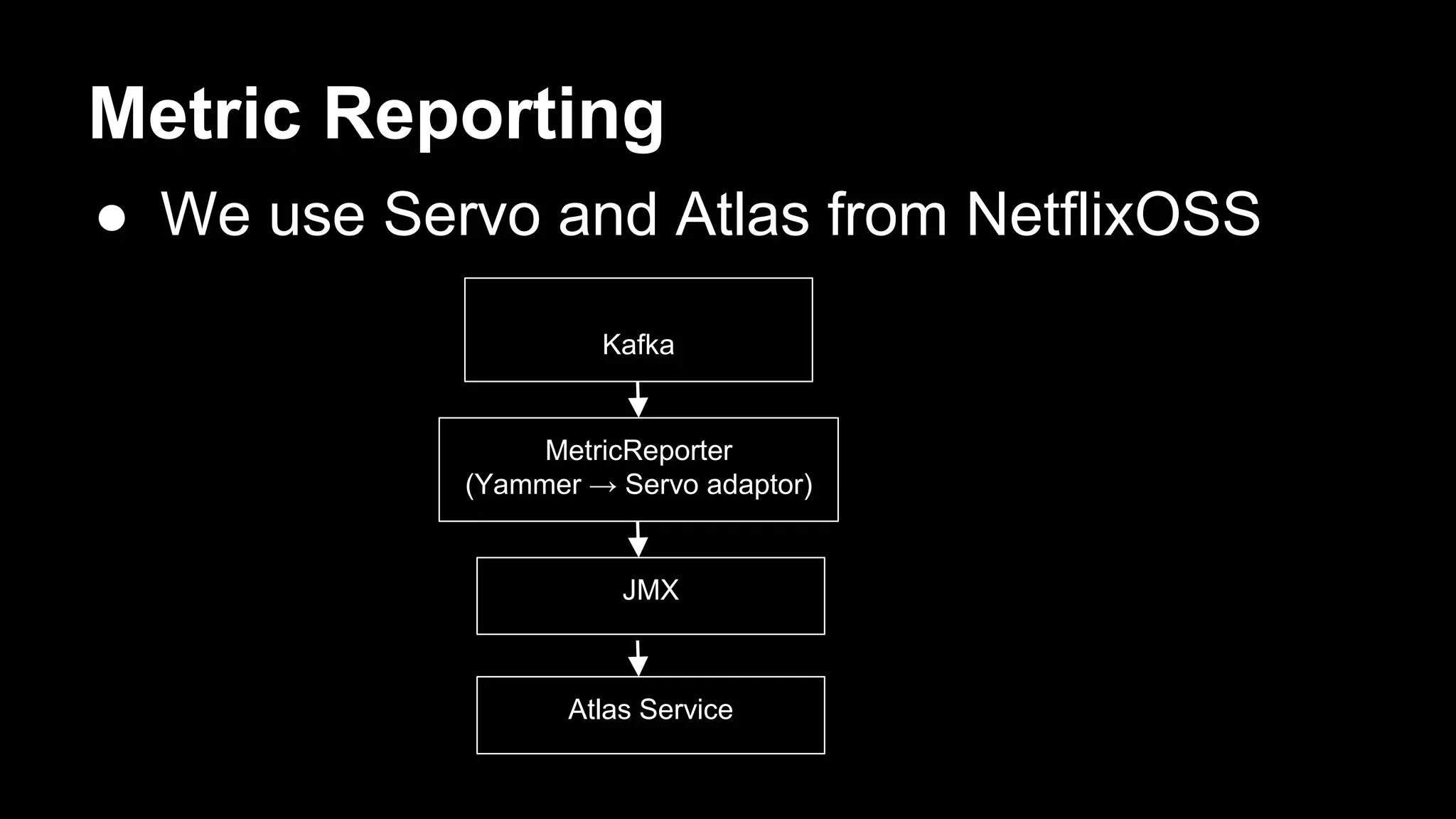 Metric Reporting

● We use Servo and Atlas from NetflixOSS

Kafka

MetricReporter
(Yammer → Servo adaptor)

JMX

Atlas Service